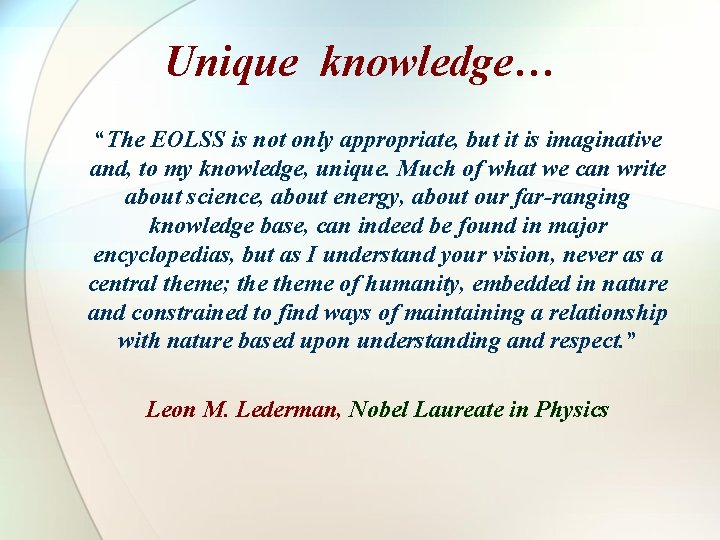 Unique knowledge…

“The EOLSS is not only appropriate, but it is imaginative and, to my knowledge, unique. Much of what we can write about science, about energy, about our far-ranging knowledge base, can indeed be found in major encyclopedias, but as I understand your vision, never as a central theme; the theme of humanity, embedded in nature and constrained to find ways of maintaining a relationship with nature based upon understanding and respect.”

Leon M. Lederman, Nobel Laureate in Physics